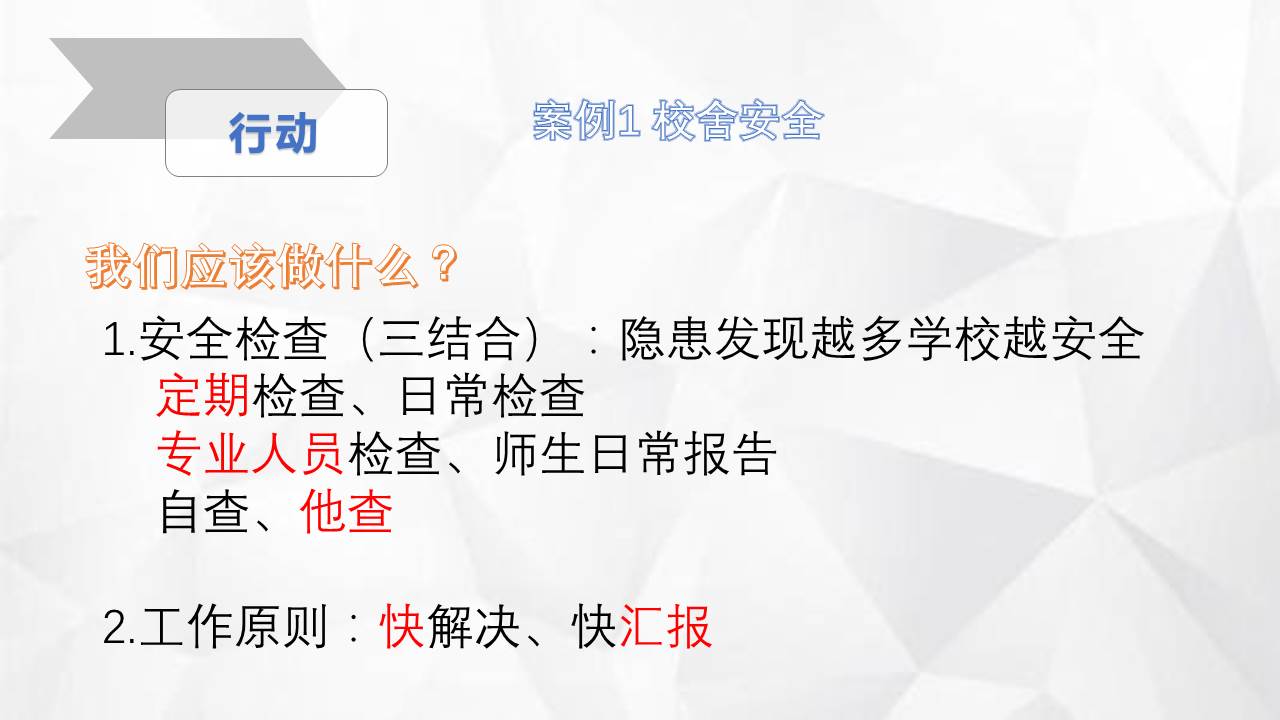 行动

案例1 校舍安全

我们应该做什么？

1.安全检查（三结合）：隐患发现越多学校越安全
定期检查、日常检查
专业人员检查、师生日常报告
自查、他查

2.工作原则：快解决、快汇报